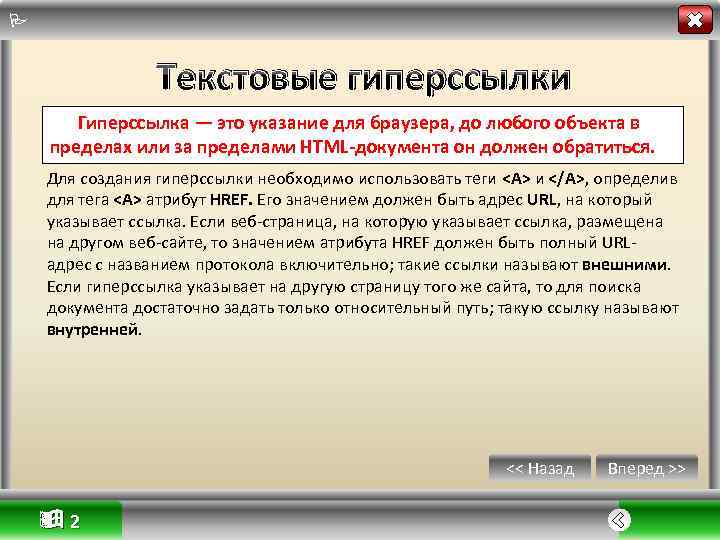 Текстовые гиперссылки

Гиперссылка — это указание для браузера, до любого объекта в пределах или за пределами HTML-документа он должен обратиться.

Для создания гиперссылки необходимо использовать теги <A> и </A>, определив для тега <A> атрибут HREF. Его значением должен быть адрес URL, на который указывает ссылка. Если веб-страница, на которую указывает ссылка, размещена на другом веб-сайте, то значением атрибута HREF должен быть полный URL-адрес с названием протокола включительно; такие ссылки называют внешними. Если гиперссылка указывает на другую страницу того же сайта, то для поиска документа достаточно задать только относительный путь; такую ссылку называют внутренней.

<< Назад
Вперед >>

2